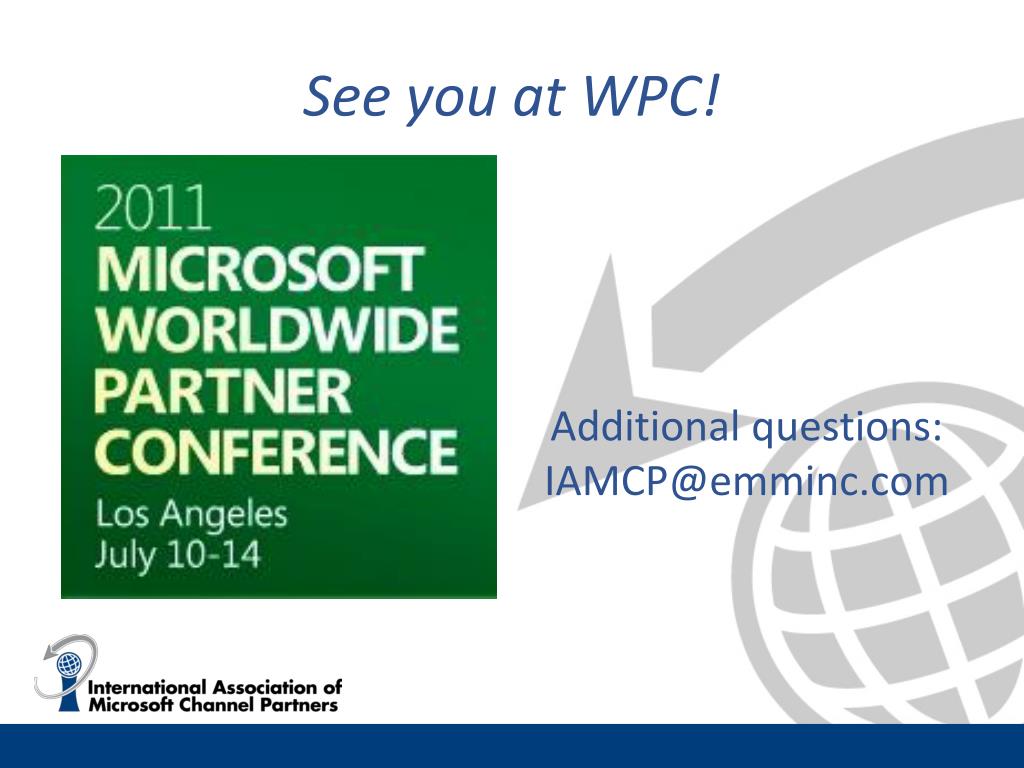 See you at WPC!

2011
MICROSOFT
WORLDWIDE
PARTNER
CONFERENCE
Los Angeles
July 10-14

Additional questions:
IAMCP@emminc.com

International Association of
Microsoft Channel Partners